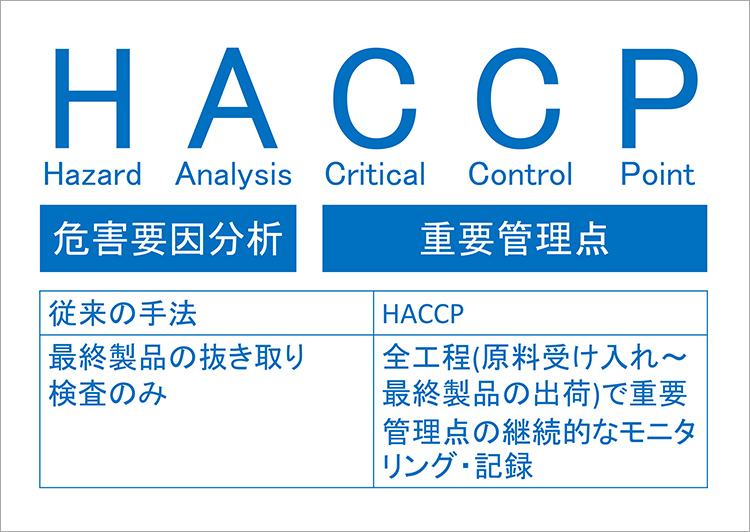 H A C C P

Hazard Analysis Critical Control Point

危害要因分析

重要管理点

| 従来の手法 | HACCP |
|---|---|
| 最終製品の抜き取り検査のみ | 全工程(原料受け入れ～最終製品の出荷)で重要管理点の継続的なモニタリング・記録 |